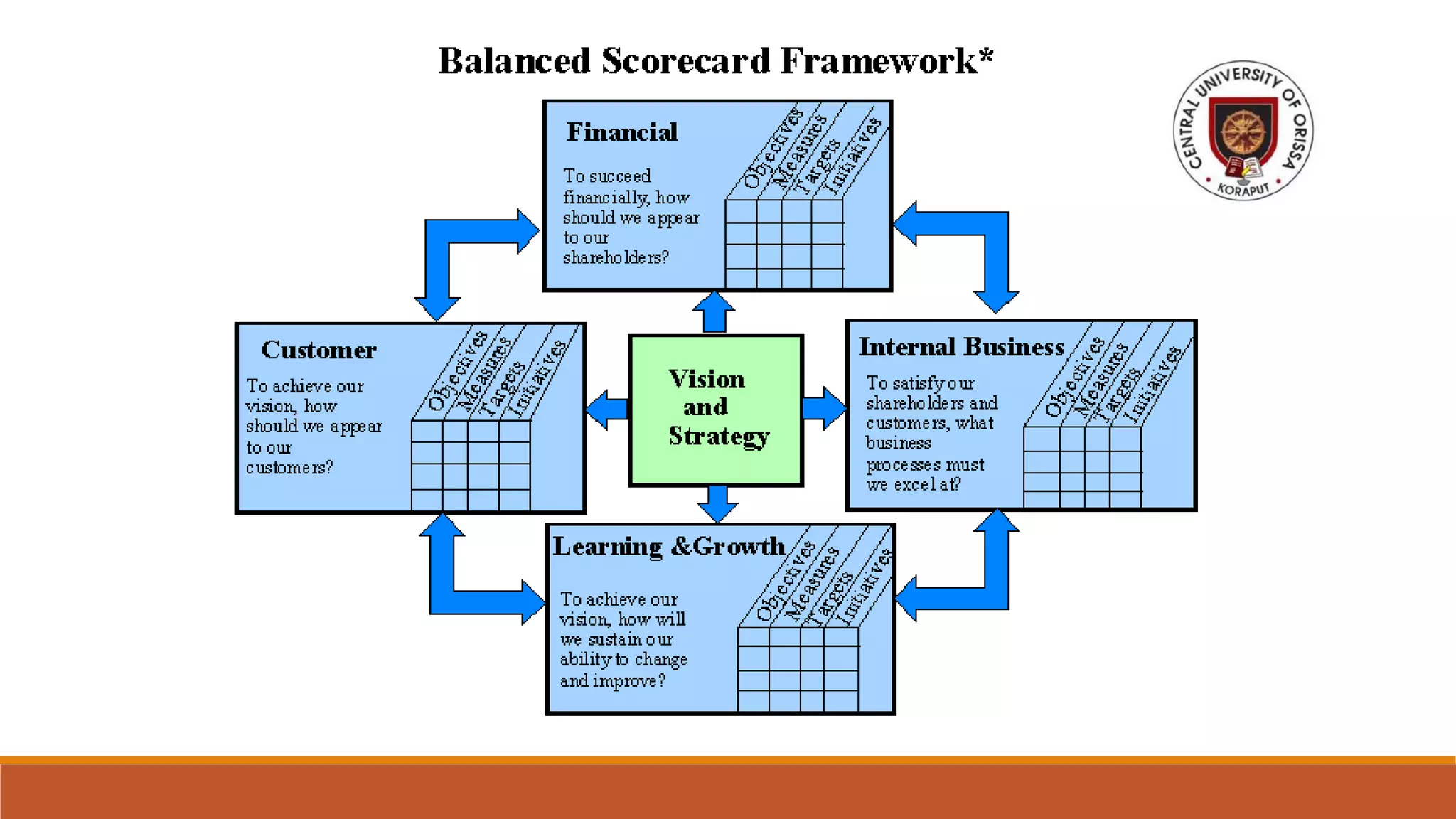 Balanced Scorecard Framework*

CENTRAL UNIVERSITY OF ORISSA
KORAPUT

Financial

To succeed financially, how should we appear to our shareholders?

Objectives Measures Targets Initiatives

Customer

To achieve our vision, how should we appear to our customers?

Objectives Measures Targets Initiatives

Vision and Strategy

Internal Business

To satisfy our shareholders and customers, what business processes must we excel at?

Objectives Measures Targets Initiatives

Learning &Growth

To achieve our vision, how will we sustain our ability to change and improve?

Objectives Measures Targets Initiatives